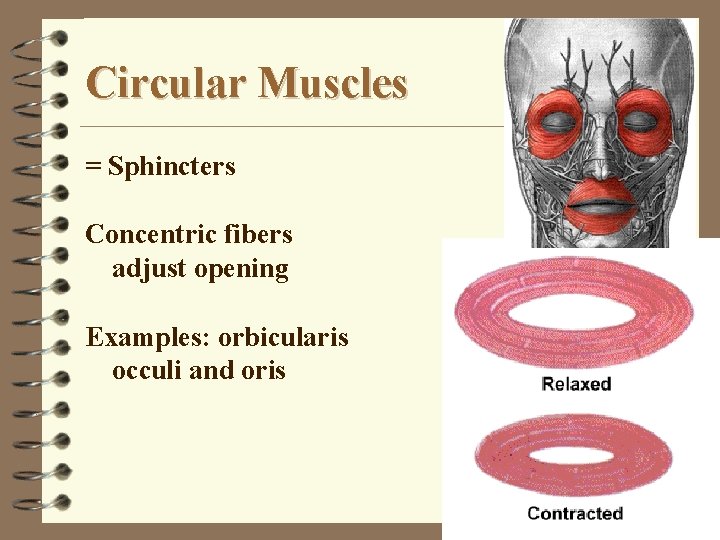 Circular Muscles

= Sphincters

Concentric fibers adjust opening

Examples: orbicularis occuli and oris

Relaxed

Contracted